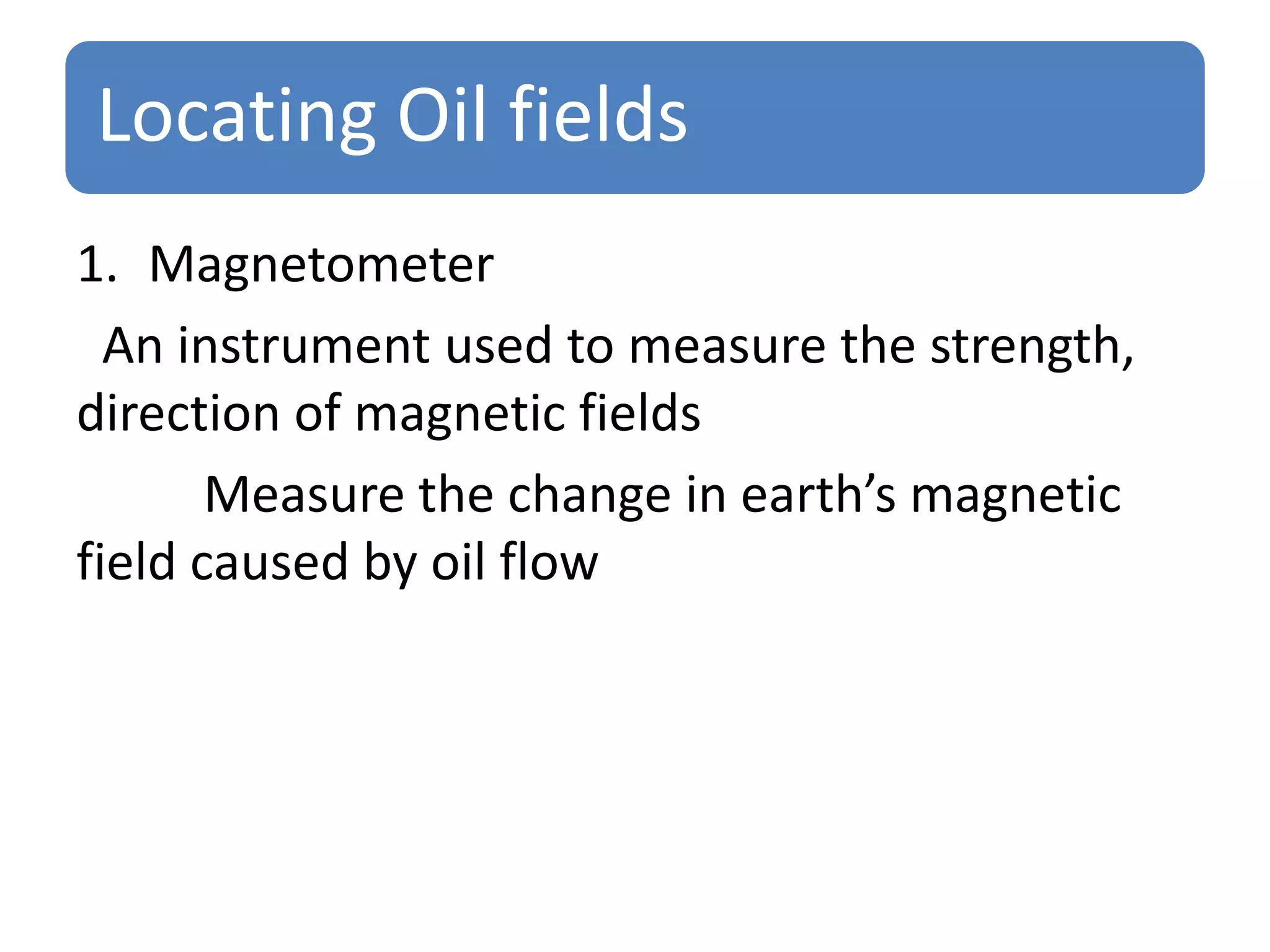 Locating Oil fields

1. Magnetometer

An instrument used to measure the strength, direction of magnetic fields

Measure the change in earth’s magnetic field caused by oil flow